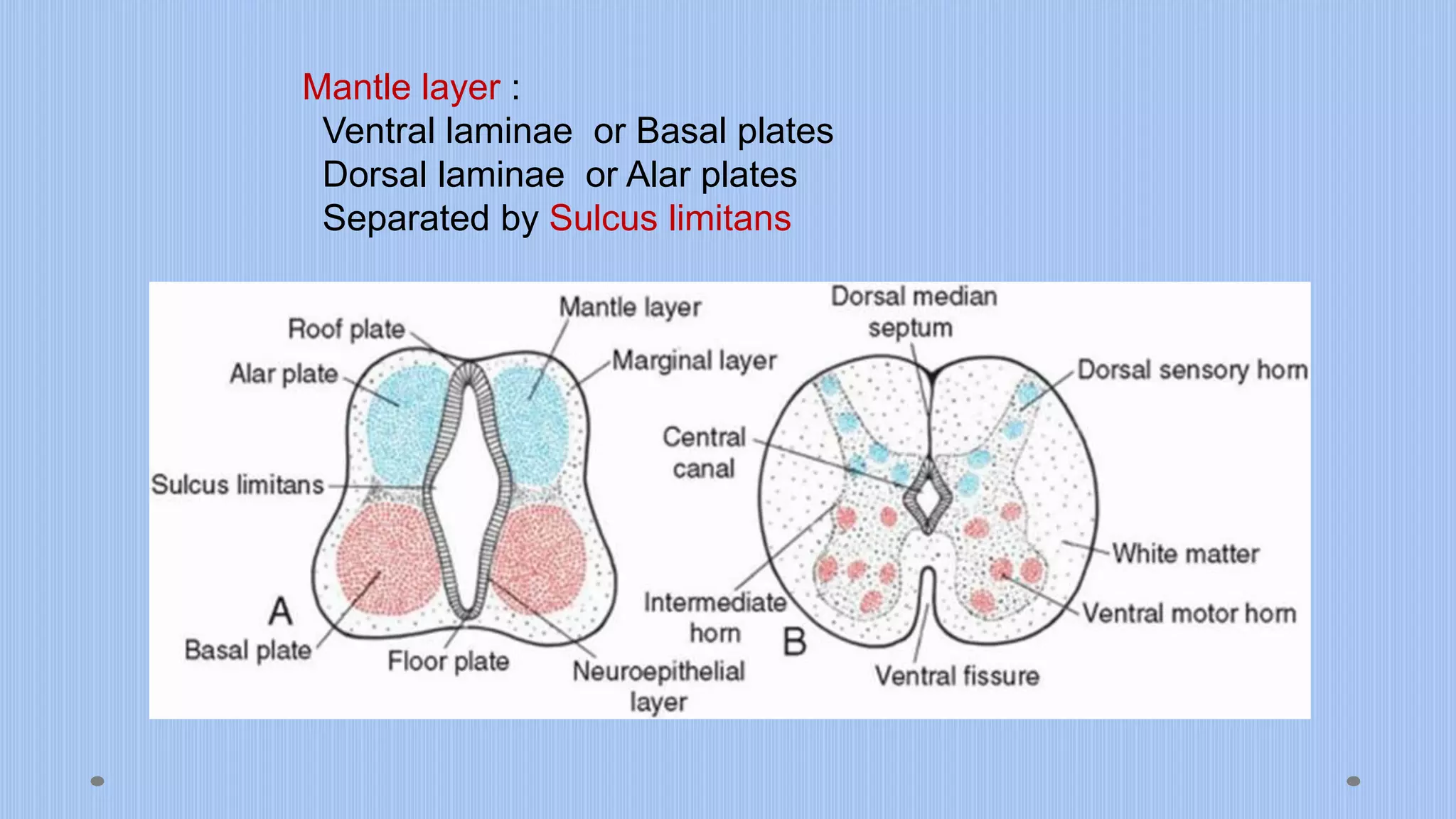 Mantle layer :
Ventral laminae or Basal plates
Dorsal laminae or Alar plates
Separated by Sulcus limitans

Roof plate
Alar plate
Sulcus limitans
A
Basal plate
Floor plate
Mantle layer
Marginal layer
Neuroepithelial layer
Dorsal median septum
Central canal
Intermediate horn
B
Dorsal sensory horn
White matter
Ventral motor horn
Ventral fissure